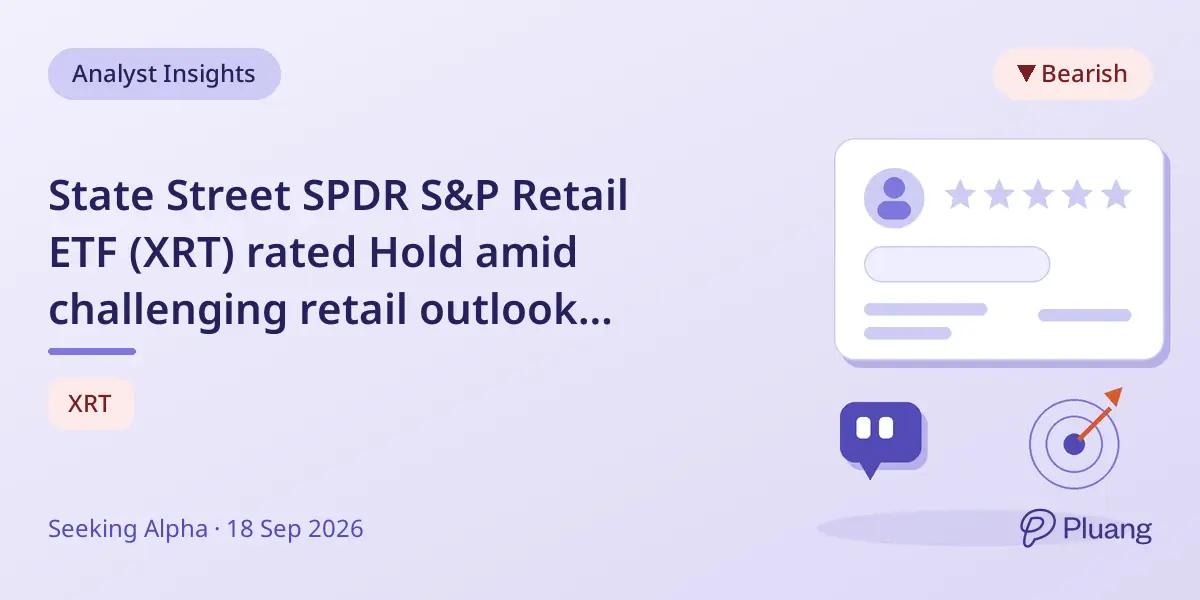 Analyst Insights

▼ Bearish

State Street SPDR S&P Retail ETF (XRT) rated Hold amid challenging retail outlook...

XRT

Seeking Alpha · 18 Sep 2026

Pluang